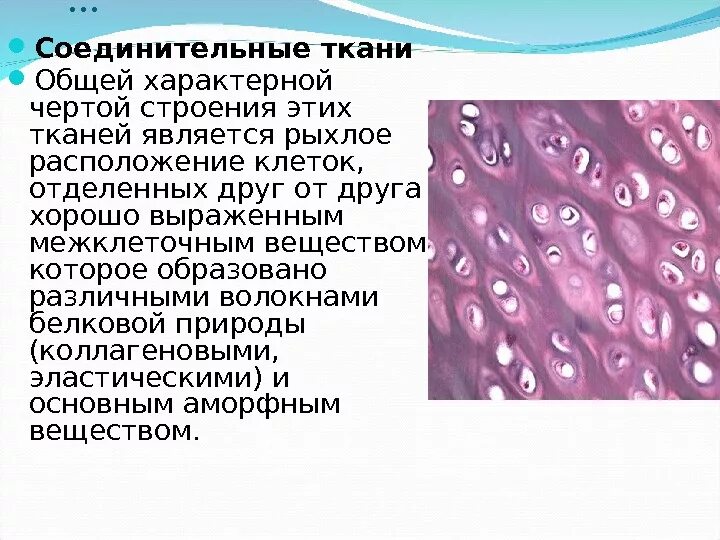 ...

Соединительные ткани

Общей характерной чертой строения этих тканей является рыхлое расположение клеток, отделенных друг от друга хорошо выраженным межклеточным веществом которое образовано различными волокнами белковой природы (коллагеновыми, эластическими) и основным аморфным веществом.